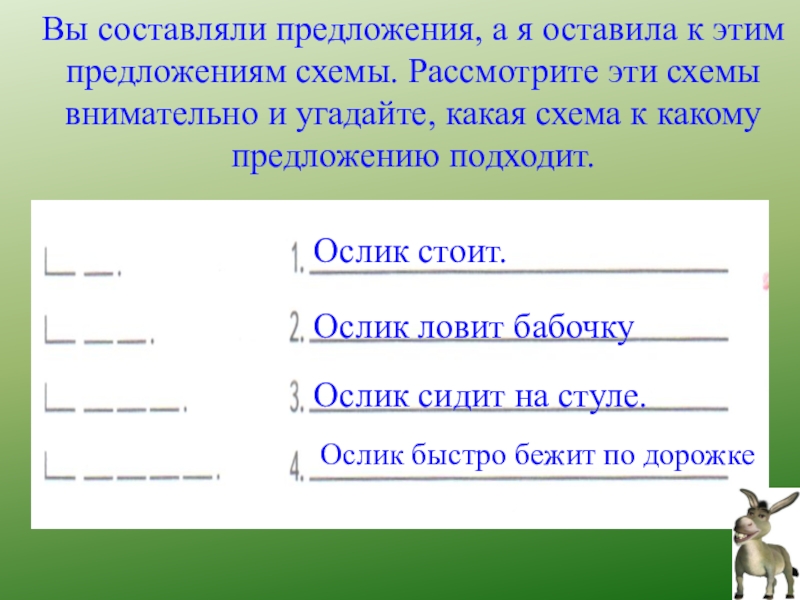 Вы составляли предложения, а я оставила к этим предложениям схемы. Рассмотрите эти схемы внимательно и угадайте, какая схема к какому предложению подходит.

1. Ослик стоит.

2. Ослик ловит бабочку

3. Ослик сидит на стуле.

4. Ослик быстро бежит по дорожке